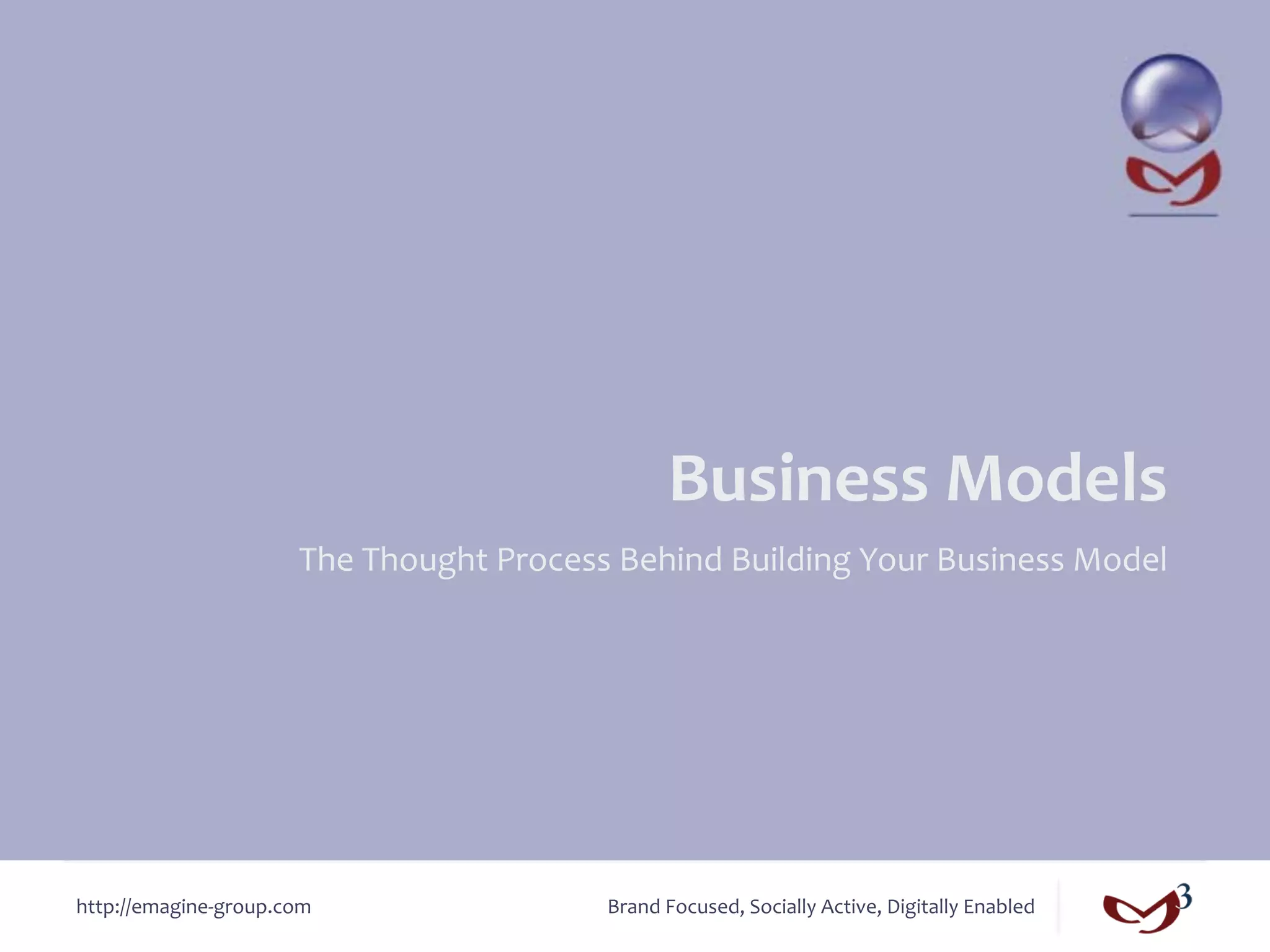 Business Models

The Thought Process Behind Building Your Business Model

http://emagine-group.com

Brand Focused, Socially Active, Digitally Enabled

3